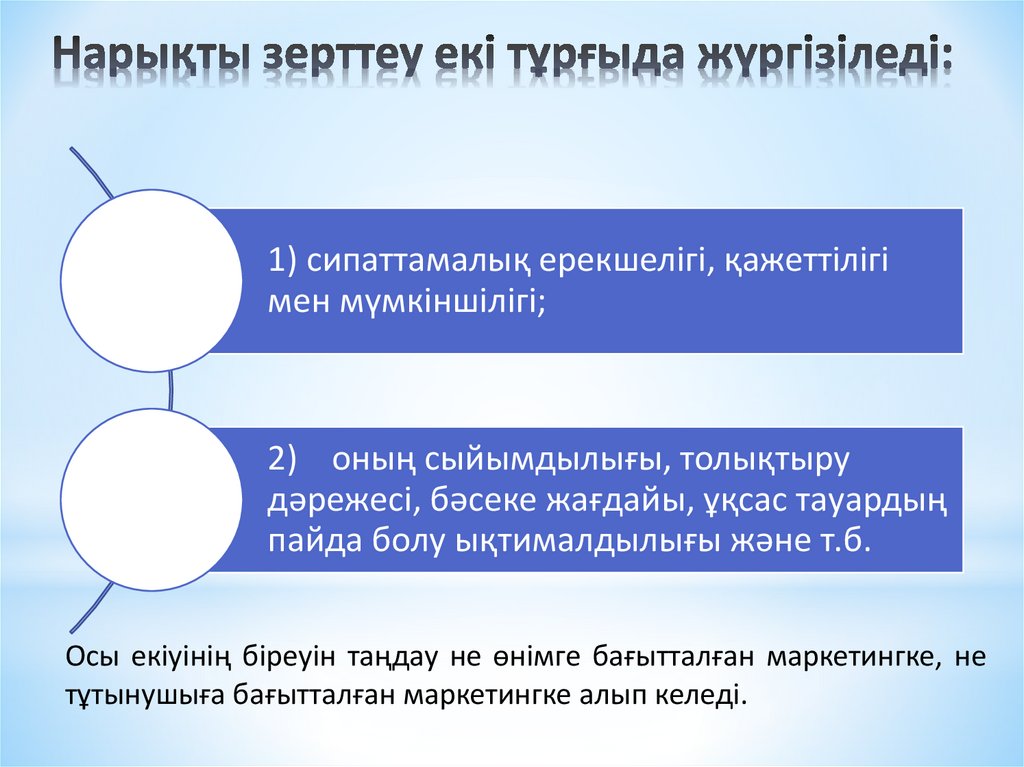 Нарықты зерттеу екі тұрғыда жүргізіледі:

1) сипаттамалық ерекшелігі, қажеттілігі мен мүмкіншілігі;

2) оның сыйымдылығы, толықтыру дәрежесі, бәсеке жағдайы, ұқсас тауардың пайда болу ықтималдылығы және т.б.

Осы екіуінің біреуін таңдау не өнімге бағытталған маркетингке, не тұтынушыға бағытталған маркетингке алып келеді.